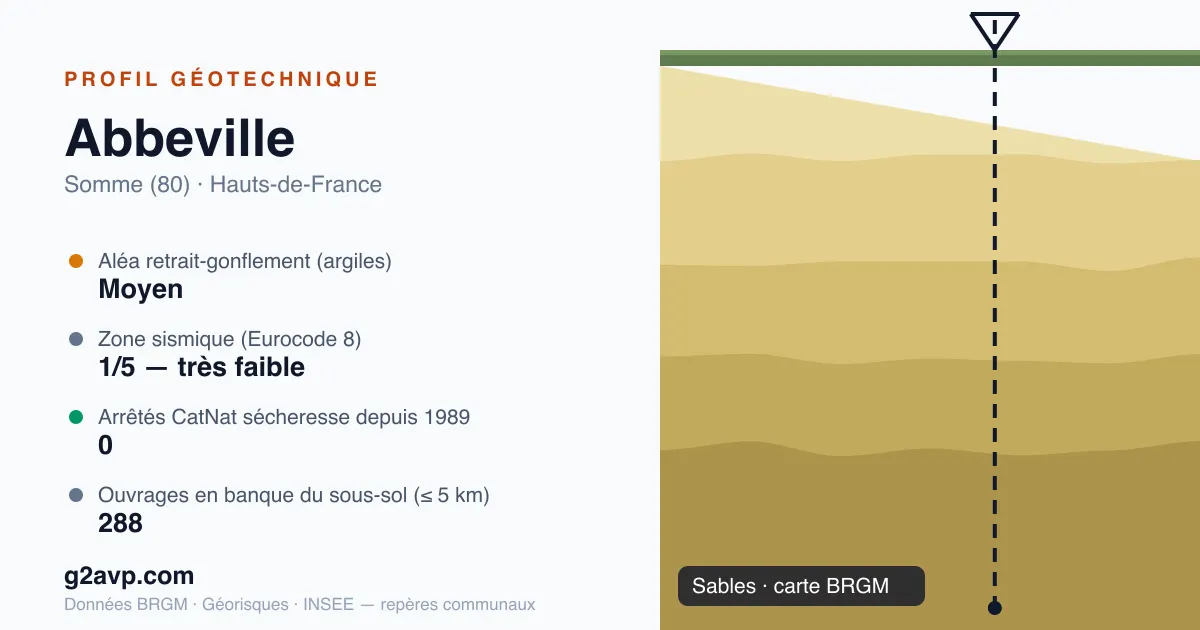 PROFIL GÉOTECHNIQUE

Abbeville

Somme (80) · Hauts-de-France

Aléa retrait-gonflement (argiles)
Moyen

Zone sismique (Eurocode 8)
1/5 — très faible

Arrêtés CatNat sécheresse depuis 1989
0

Ouvrages en banque du sous-sol (≤ 5 km)
288

g2avp.com

Données BRGM · Géorisques · INSEE — repères communaux

Sables · carte BRGM